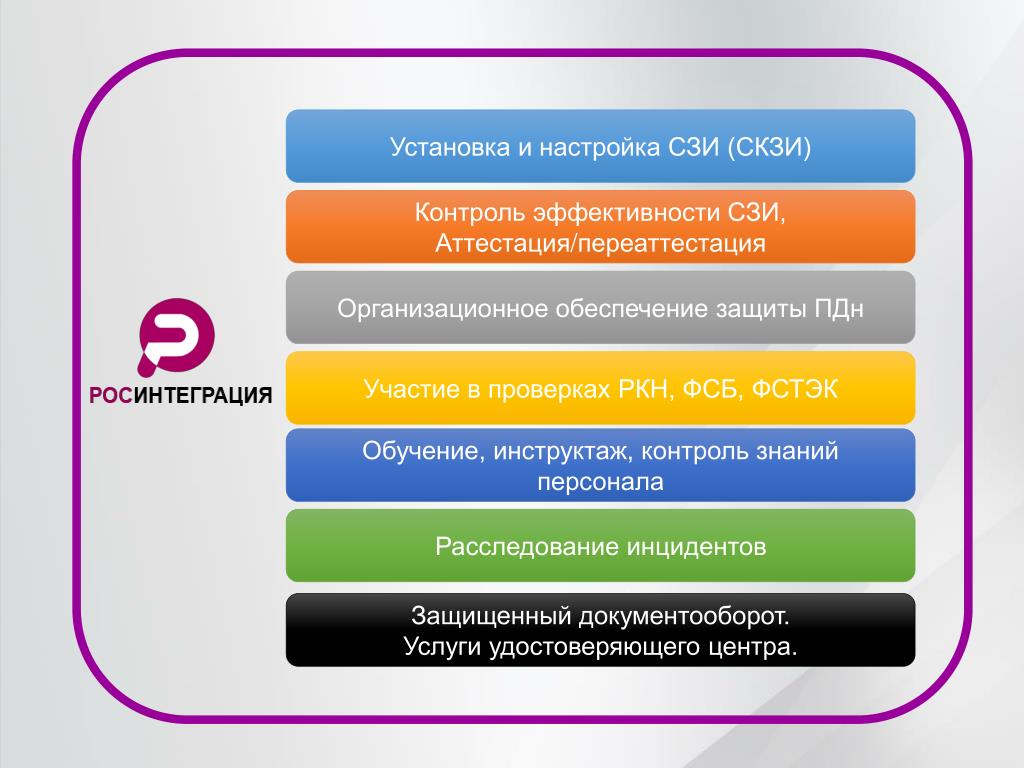 РОСИНТЕГРАЦИЯ

Установка и настройка СЗИ (СКЗИ)

Контроль эффективности СЗИ, Аттестация/переаттестация

Организационное обеспечение защиты ПДн

Участие в проверках РКН, ФСБ, ФСТЭК

Обучение, инструктаж, контроль знаний персонала

Расследование инцидентов

Защищенный документооборот. Услуги удостоверяющего центра.